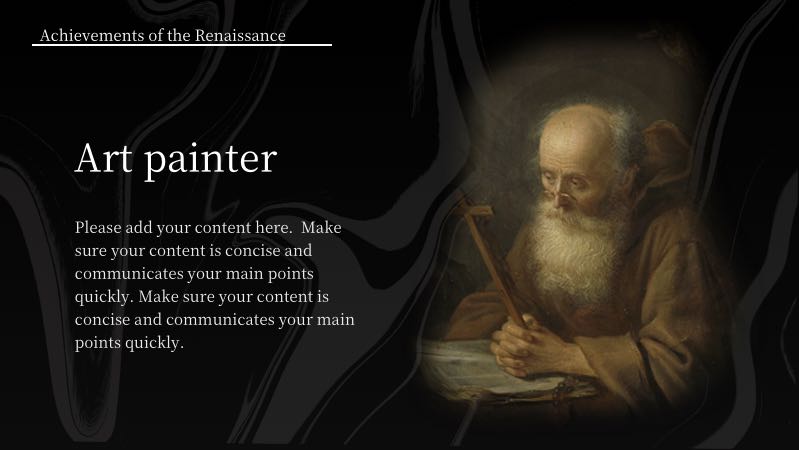 Achievements of the Renaissance

Art painter

Please add your content here. Make sure your content is concise and communicates your main points quickly. Make sure your content is concise and communicates your main points quickly.